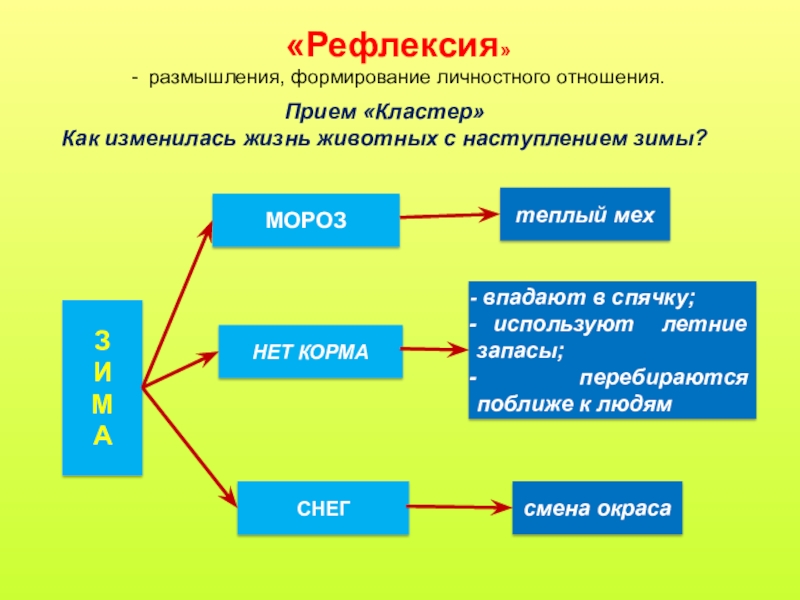 «Рефлексия»
- размышления, формирование личностного отношения.

Прием «Кластер»
Как изменилась жизнь животных с наступлением зимы?

З
И
М
А

МОРОЗ

теплый мех

НЕТ КОРМА

- впадают в спячку;
- используют летние запасы;
- перебираются поближе к людям

СНЕГ

смена окраса